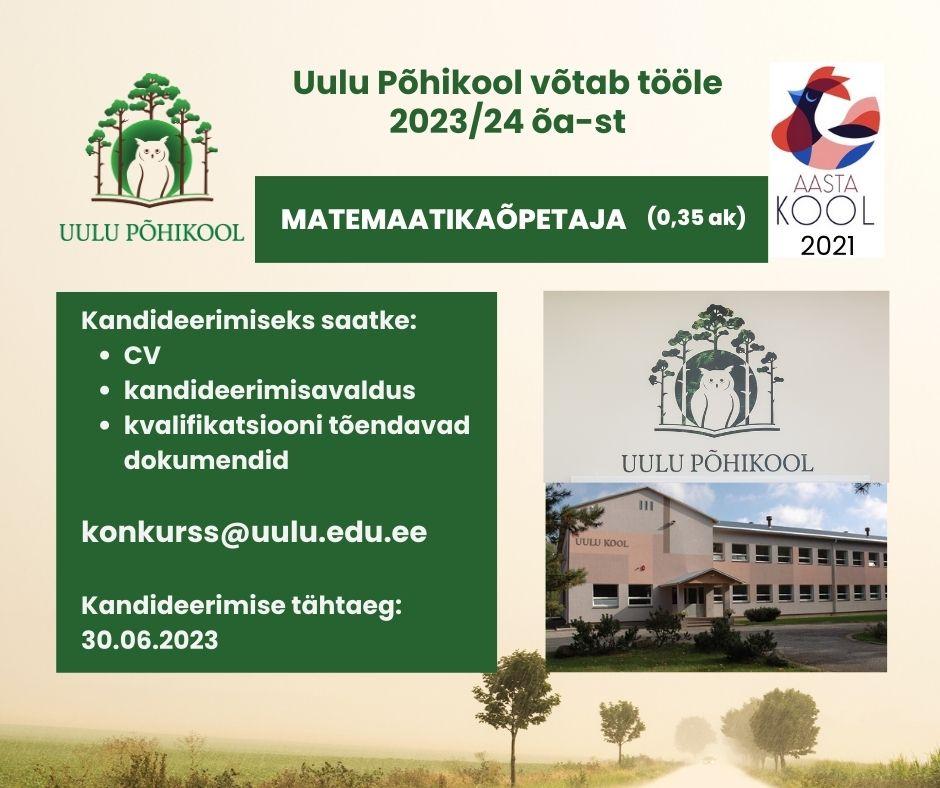 UULU PÕHIKOOL

Uulu Põhikool võtab tööle 2023/24 õa-st

AASTA KOOL 2021

MATEMAATIKAÕPETAJA (0,35 ak)

Kandideerimiseks saatke:
- CV
- kandideerimisavaldus
- kvalifikatsiooni tõendavad dokumendid

konkurss@uulu.edu.ee

Kandideerimise tähtaeg: 30.06.2023

UULU PÕHIKOOL

UULU KOOL